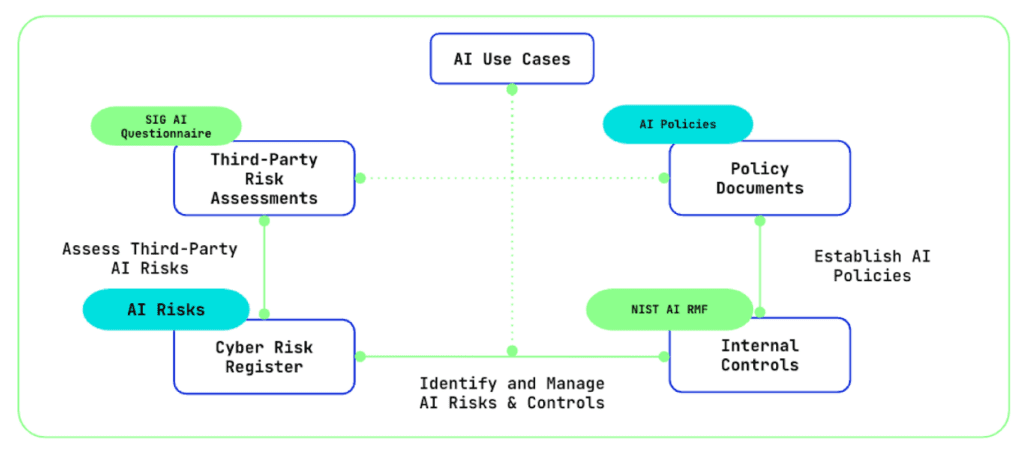 AI Use Cases

SIG AI Questionnaire

Third-Party Risk Assessments

AI Policies

Policy Documents

Assess Third-Party AI Risks

Establish AI Policies

AI Risks

Cyber Risk Register

NIST AI RMF

Internal Controls

Identify and Manage AI Risks & Controls